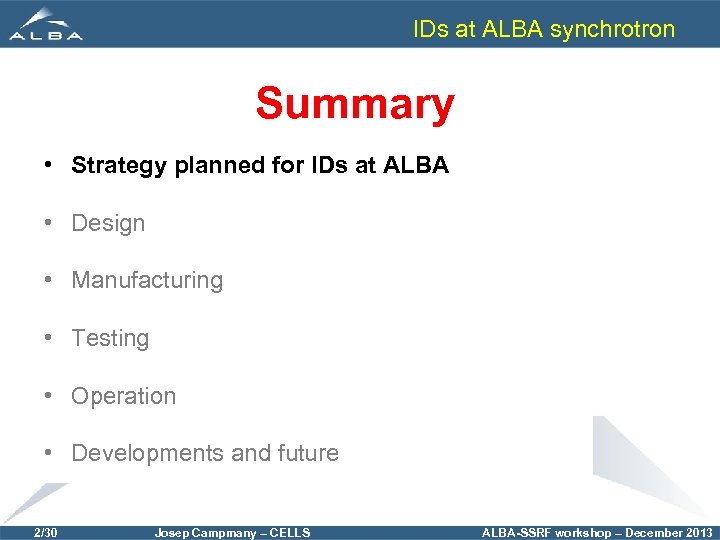 ALBA

IDs at ALBA synchrotron

Summary

• Strategy planned for IDs at ALBA

• Design

• Manufacturing

• Testing

• Operation

• Developments and future

2/30 Josep Campmany – CELLS ALBA-SSRF workshop – December 2013